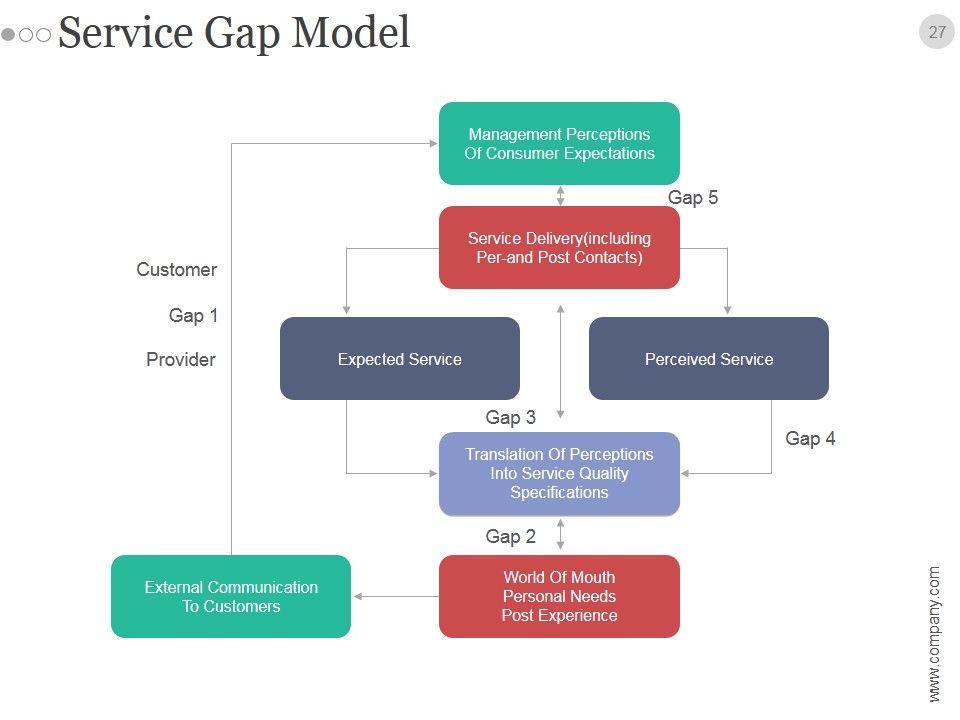 Service Gap Model

27

Management Perceptions Of Consumer Expectations

Gap 5

Service Delivery(including Per-and Post Contacts)

Customer

Gap 1

Provider

Expected Service

Perceived Service

Gap 3

Gap 4

Translation Of Perceptions Into Service Quality Specifications

Gap 2

External Communication To Customers

World Of Mouth Personal Needs Post Experience

www.company.com